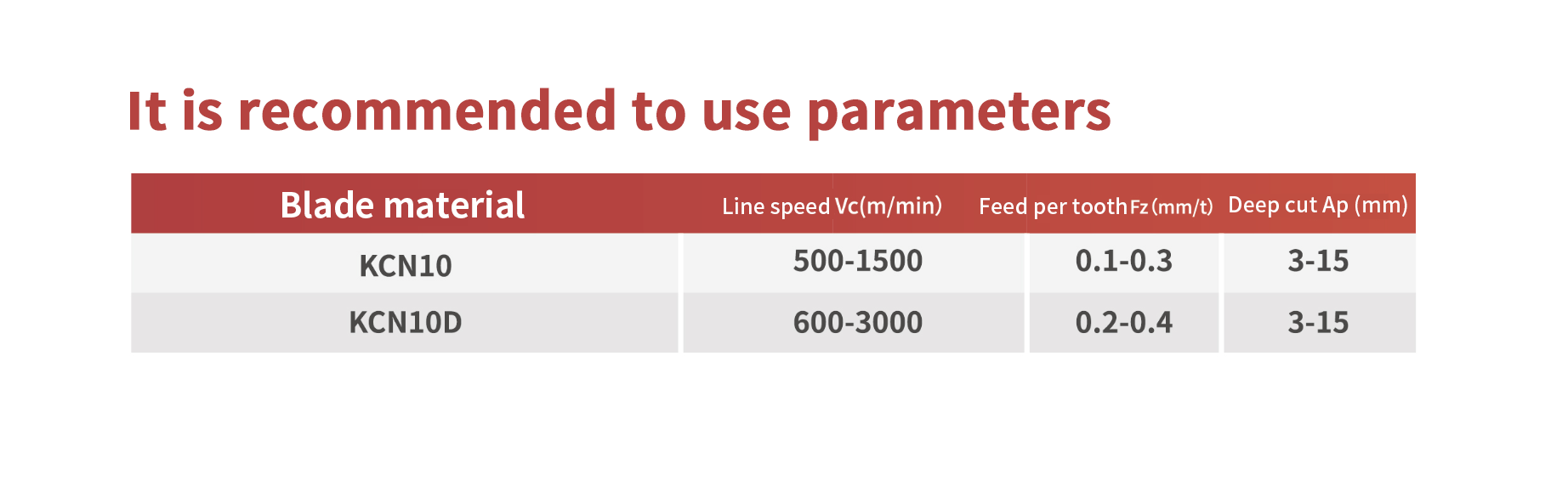 It is recommended to use parameters

| Blade material | Line speed Vc(m/min) | Feed per tooth Fz (mm/t) | Deep cut Ap (mm) |
|---|---|---|---|
| KCN10 | 500-1500 | 0.1-0.3 | 3-15 |
| KCN10D | 600-3000 | 0.2-0.4 | 3-15 |